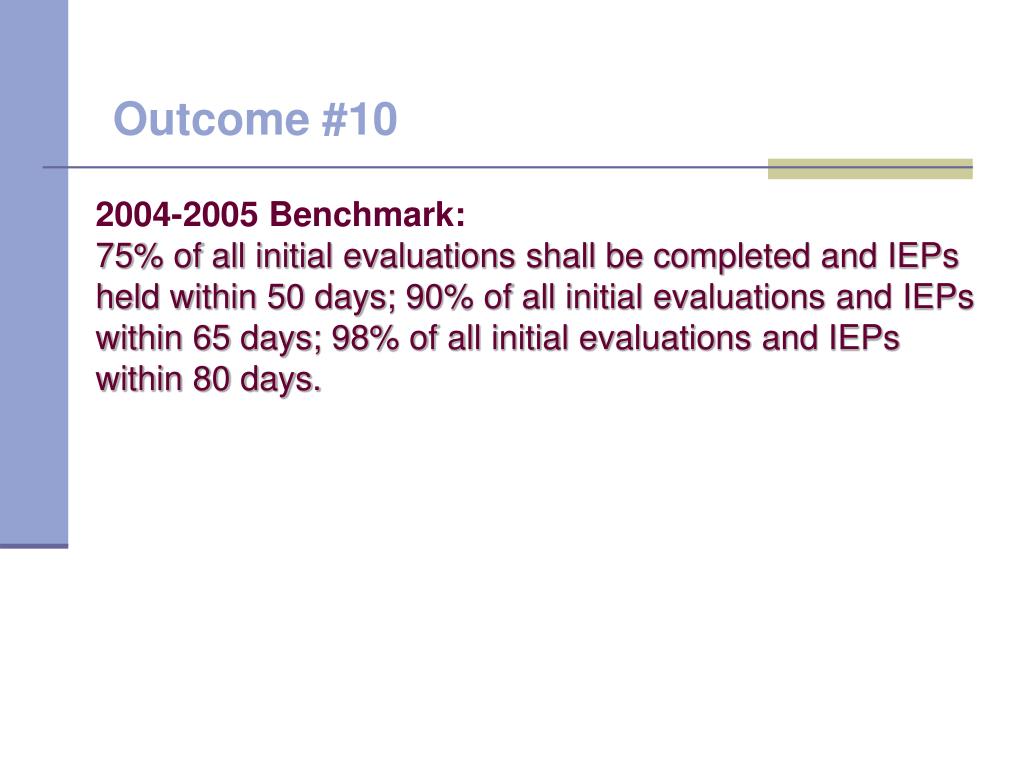 Outcome #10

2004-2005 Benchmark:
75% of all initial evaluations shall be completed and IEPs held within 50 days; 90% of all initial evaluations and IEPs within 65 days; 98% of all initial evaluations and IEPs within 80 days.